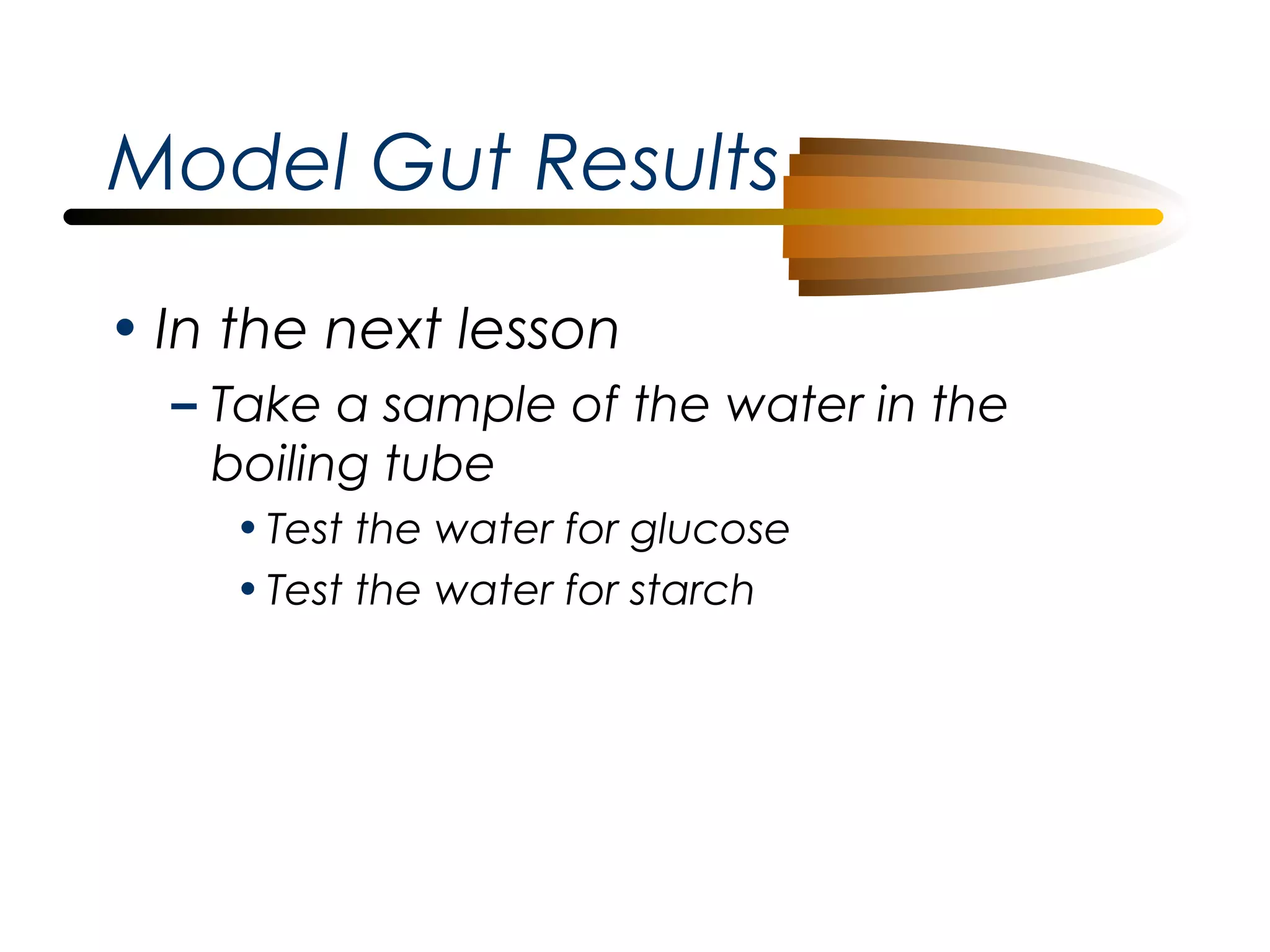 Model Gut Results

• In the next lesson

– Take a sample of the water in the boiling tube

• Test the water for glucose

• Test the water for starch